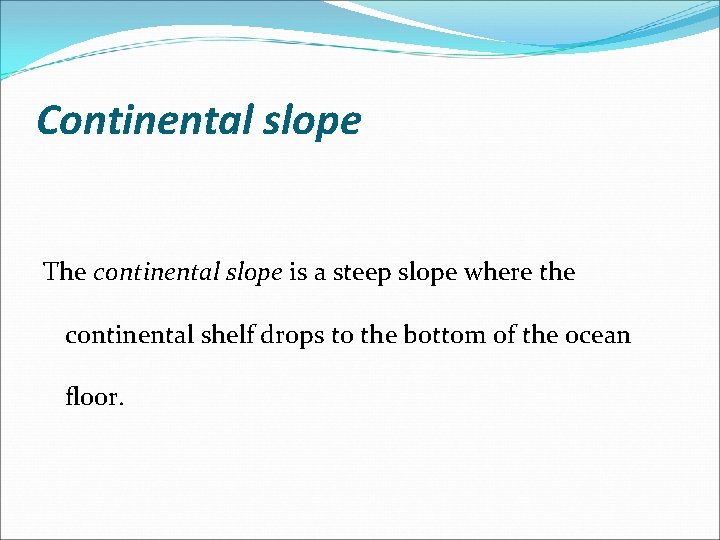 Continental slope

The continental slope is a steep slope where the continental shelf drops to the bottom of the ocean floor.